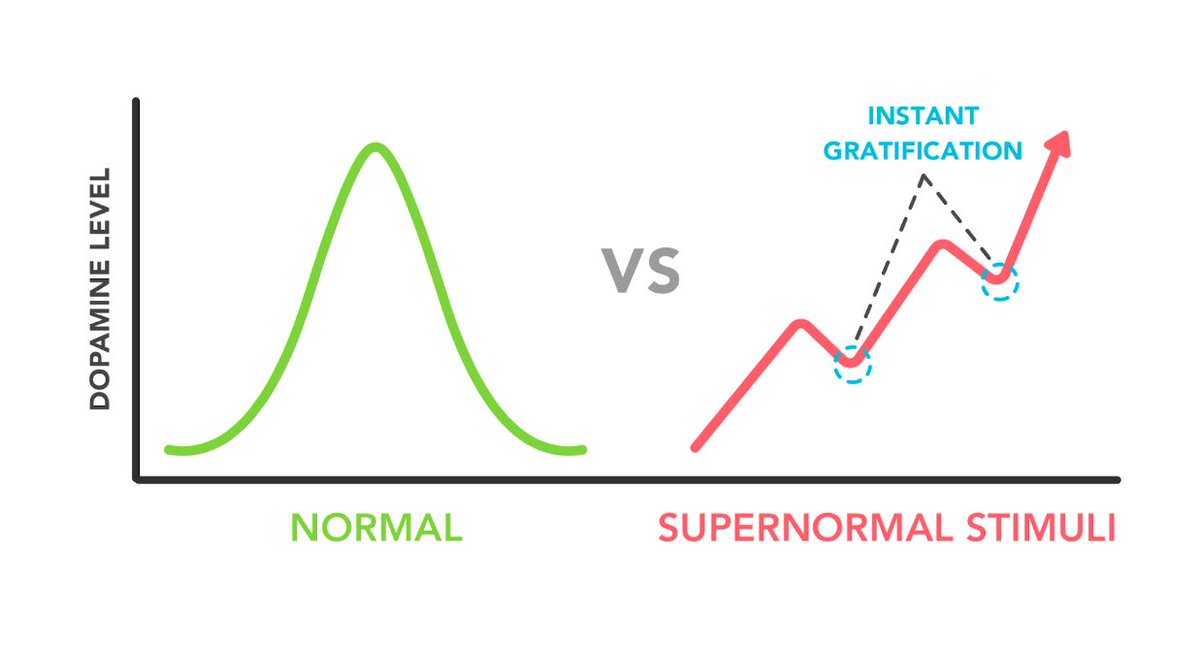 DOPAMINE LEVEL

VS

INSTANT GRATIFICATION

NORMAL

SUPERNORMAL STIMULI